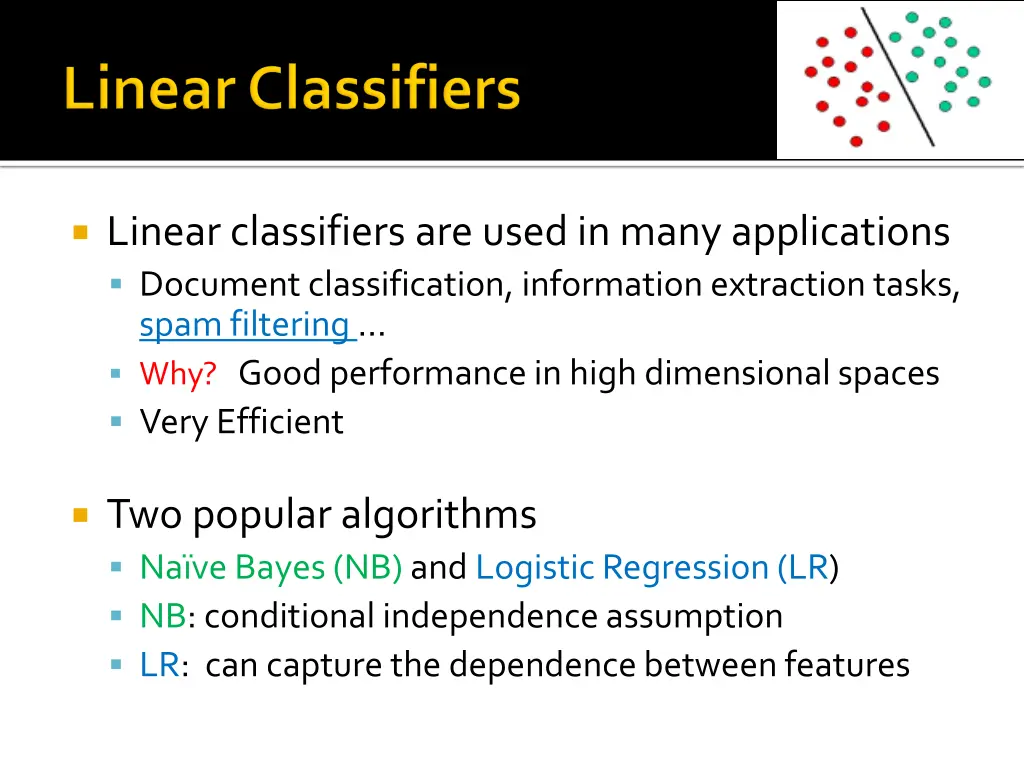 Linear Classifiers

Linear classifiers are used in many applications

Document classification, information extraction tasks, spam filtering …

Why? Good performance in high dimensional spaces

Very Efficient

Two popular algorithms

Naïve Bayes (NB) and Logistic Regression (LR)

NB: conditional independence assumption

LR: can capture the dependence between features